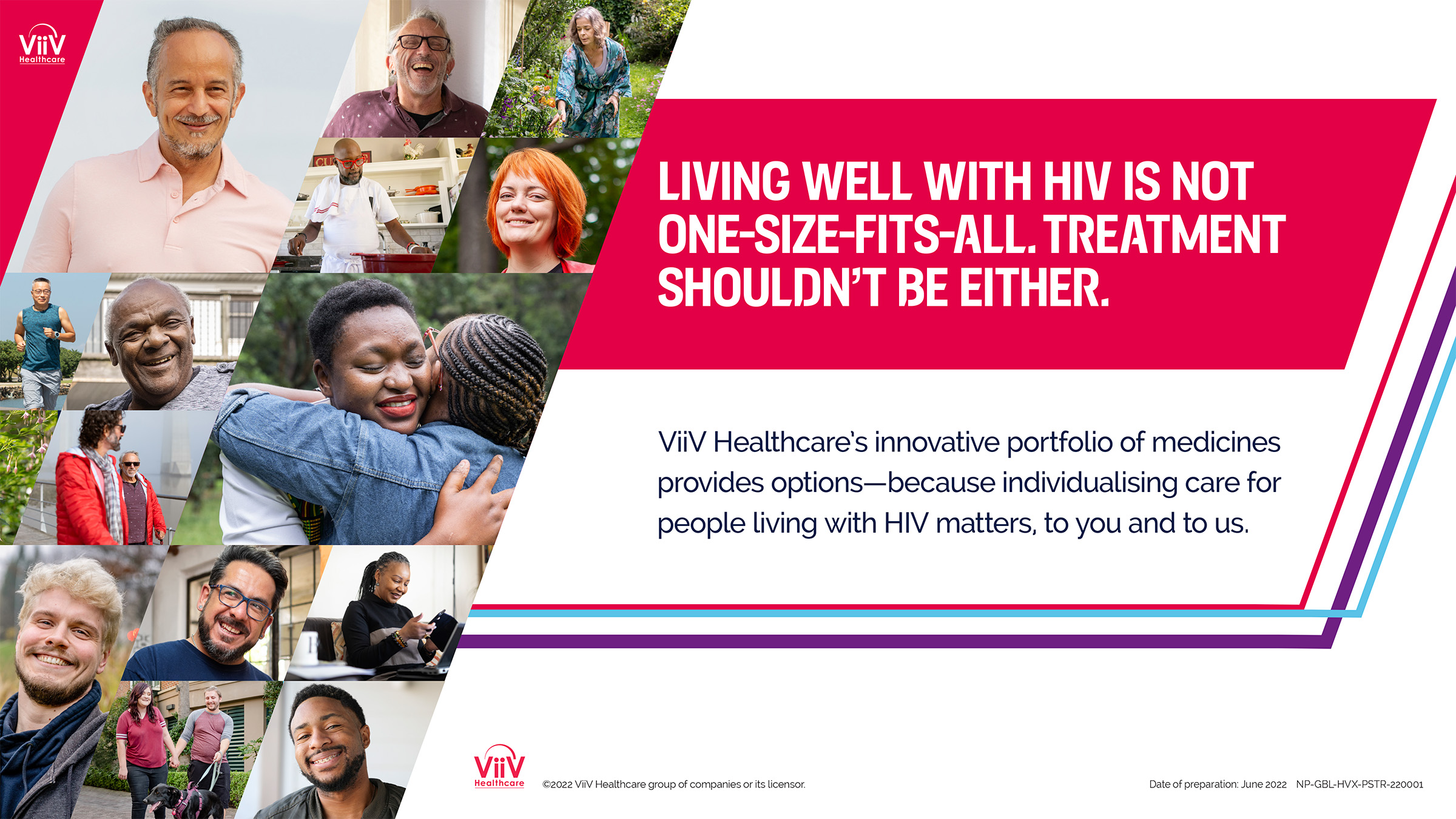 ViiV Healthcare

LIVING WELL WITH HIV IS NOT ONE-SIZE-FITS-ALL. TREATMENT SHOULDN'T BE EITHER.

ViiV Healthcare's innovative portfolio of medicines provides options—because individualising care for people living with HIV matters, to you and to us.

ViiV Healthcare

©2022 ViiV Healthcare group of companies or its licensor.

Date of preparation: June 2022 NP-GBL-HVX-PSTR-220001